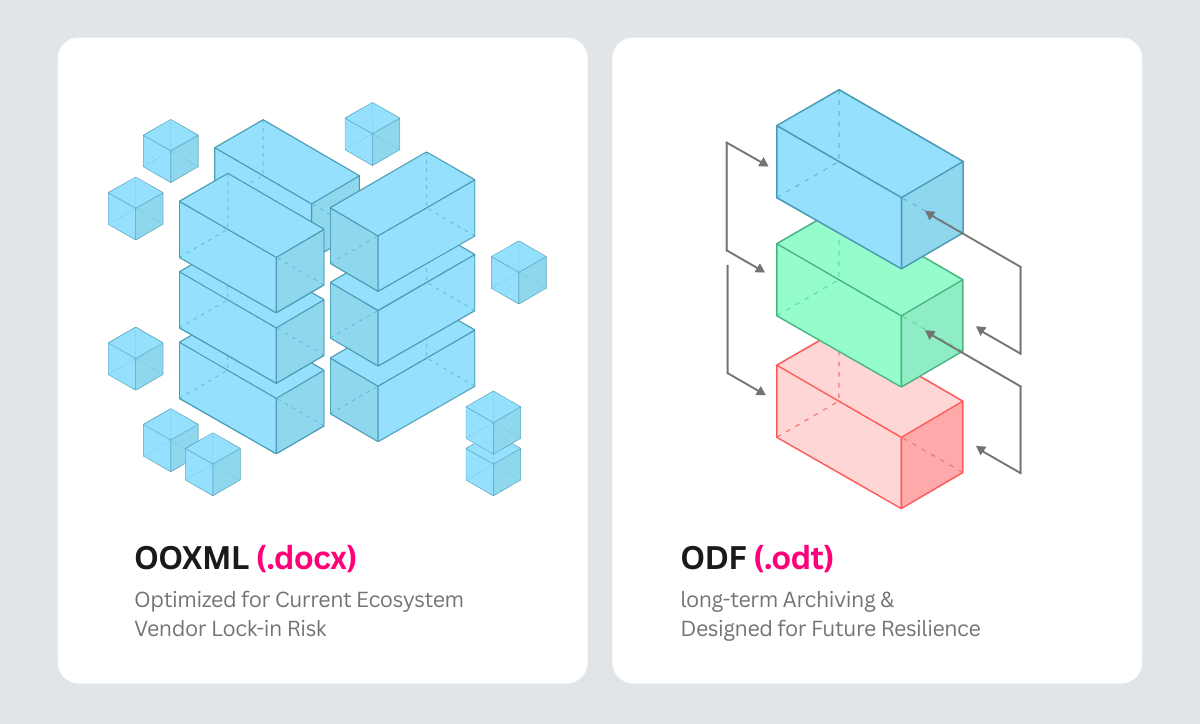 OOXML (.docx)

Optimized for Current Ecosystem
Vendor Lock-in Risk

ODF (.odt)

long-term Archiving &
Designed for Future Resilience